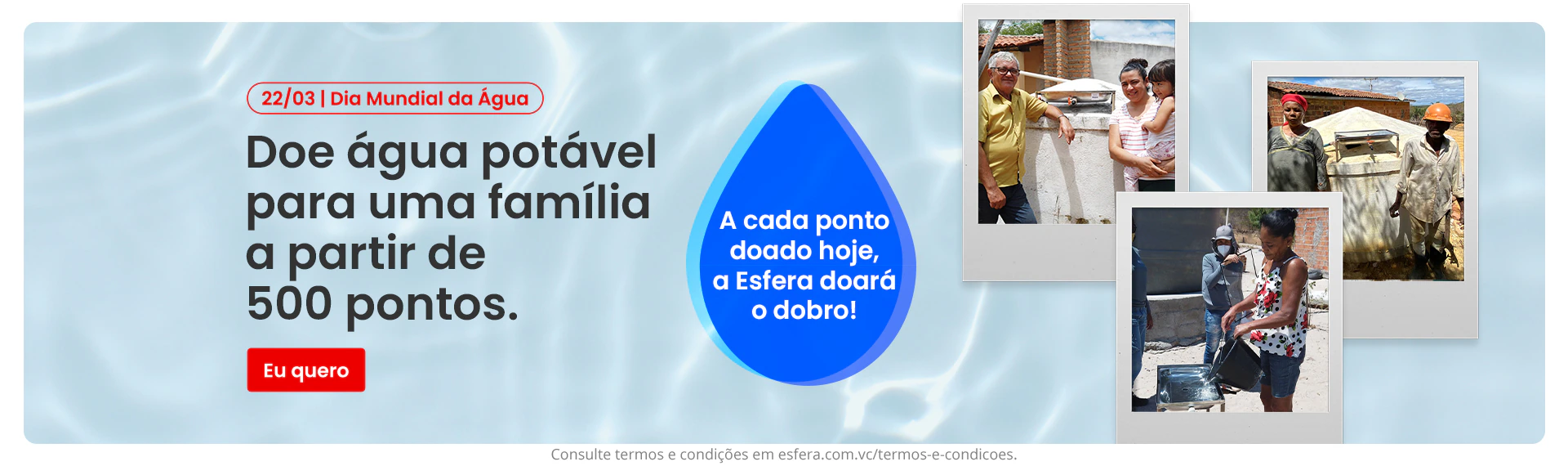 22/03 | Dia Mundial da Água

Doe água potável para uma família a partir de 500 pontos.

Eu quero

A cada ponto doado hoje, a Esfera doará o dobro!

Consulte termos e condições em esfera.com.vc/termos-e-condicoes.